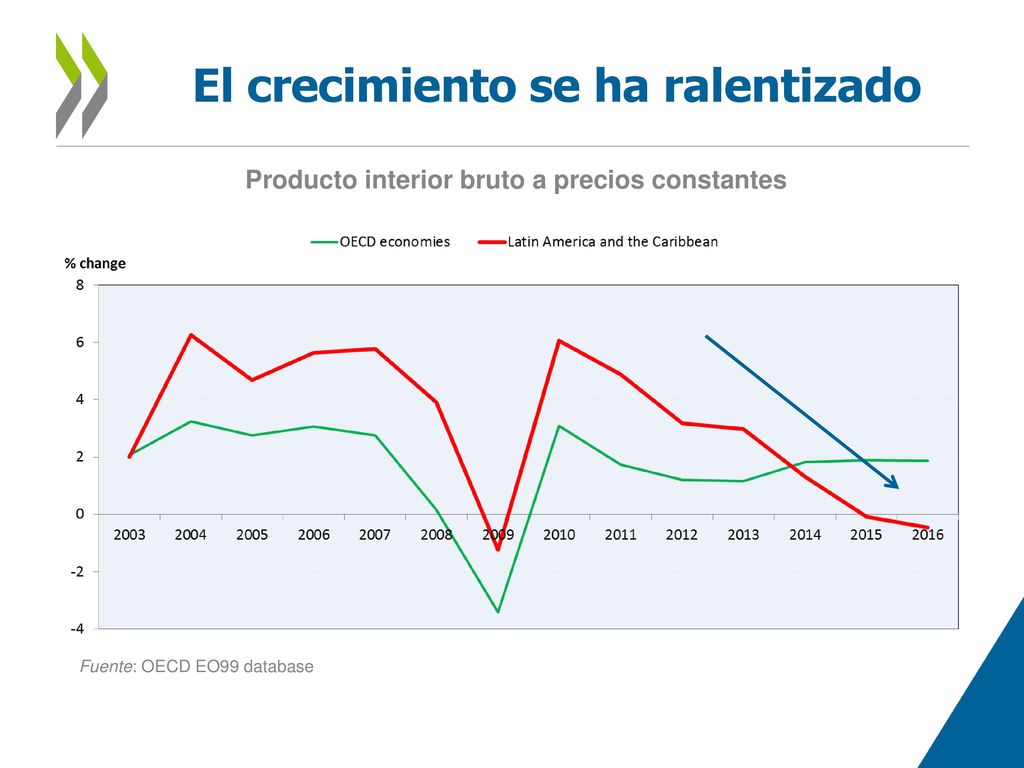 El crecimiento se ha ralentizado

Producto interior bruto a precios constantes

OECD economies
Latin America and the Caribbean

% change

8
6
4
2
0
-2
-4

2003 2004 2005 2006 2007 2008 2009 2010 2011 2012 2013 2014 2015 2016

Fuente: OECD EO99 database